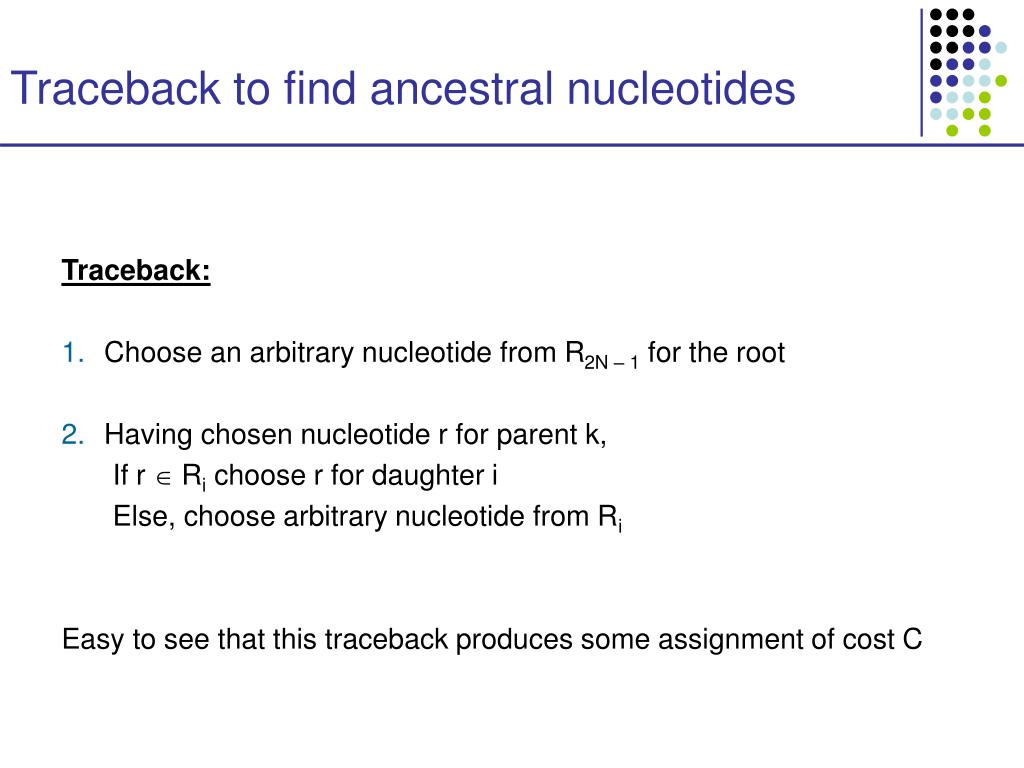 Traceback to find ancestral nucleotides

Traceback:

1. Choose an arbitrary nucleotide from $R_{2N-1}$ for the root

2. Having chosen nucleotide r for parent k,
If $r \in R_i$ choose r for daughter i
Else, choose arbitrary nucleotide from $R_i$

Easy to see that this traceback produces some assignment of cost C